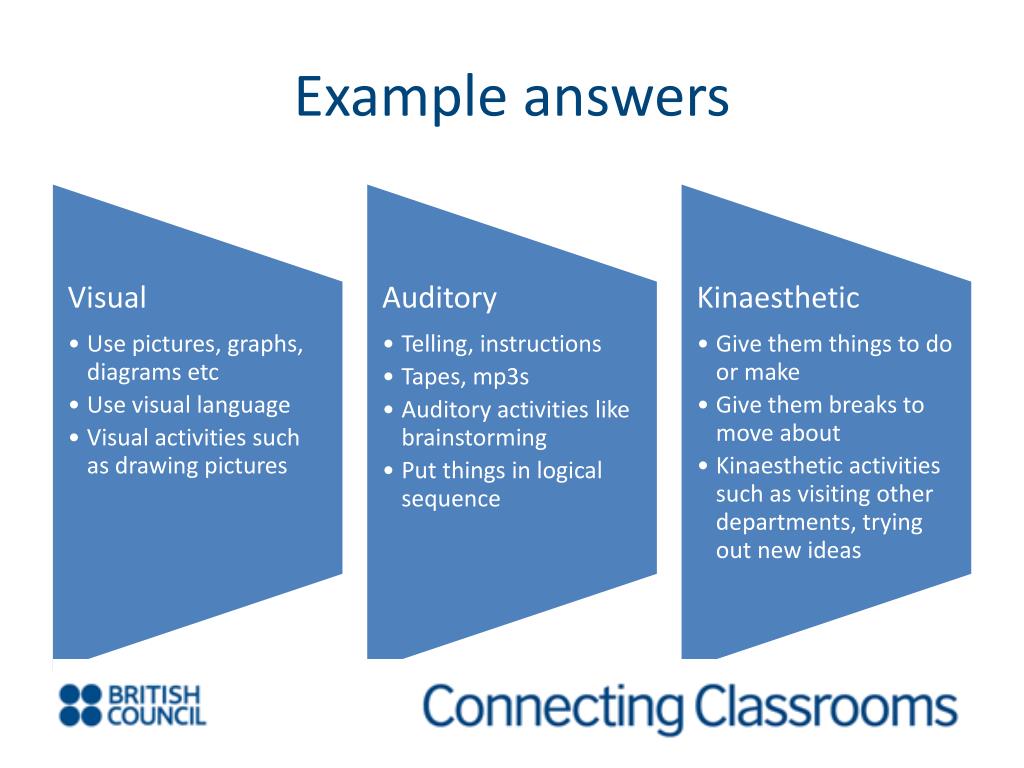 Example answers

Visual

• Use pictures, graphs, diagrams etc
• Use visual language
• Visual activities such as drawing pictures

Auditory

• Telling, instructions
• Tapes, mp3s
• Auditory activities like brainstorming
• Put things in logical sequence

Kinaesthetic

• Give them things to do or make
• Give them breaks to move about
• Kinaesthetic activities such as visiting other departments, trying out new ideas

BRITISH COUNCIL

Connecting Classrooms